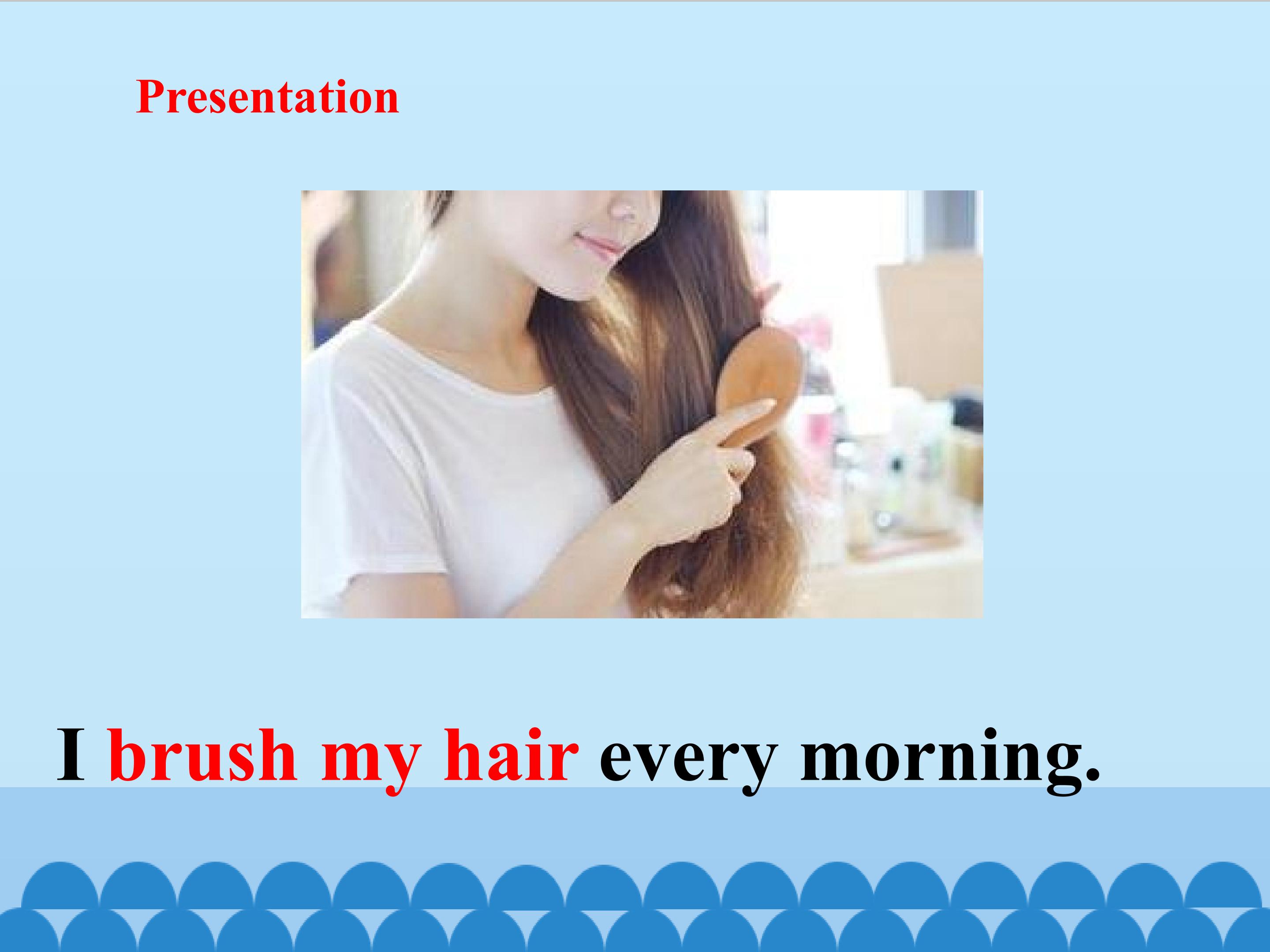 Presentation

I brush my hair every morning.